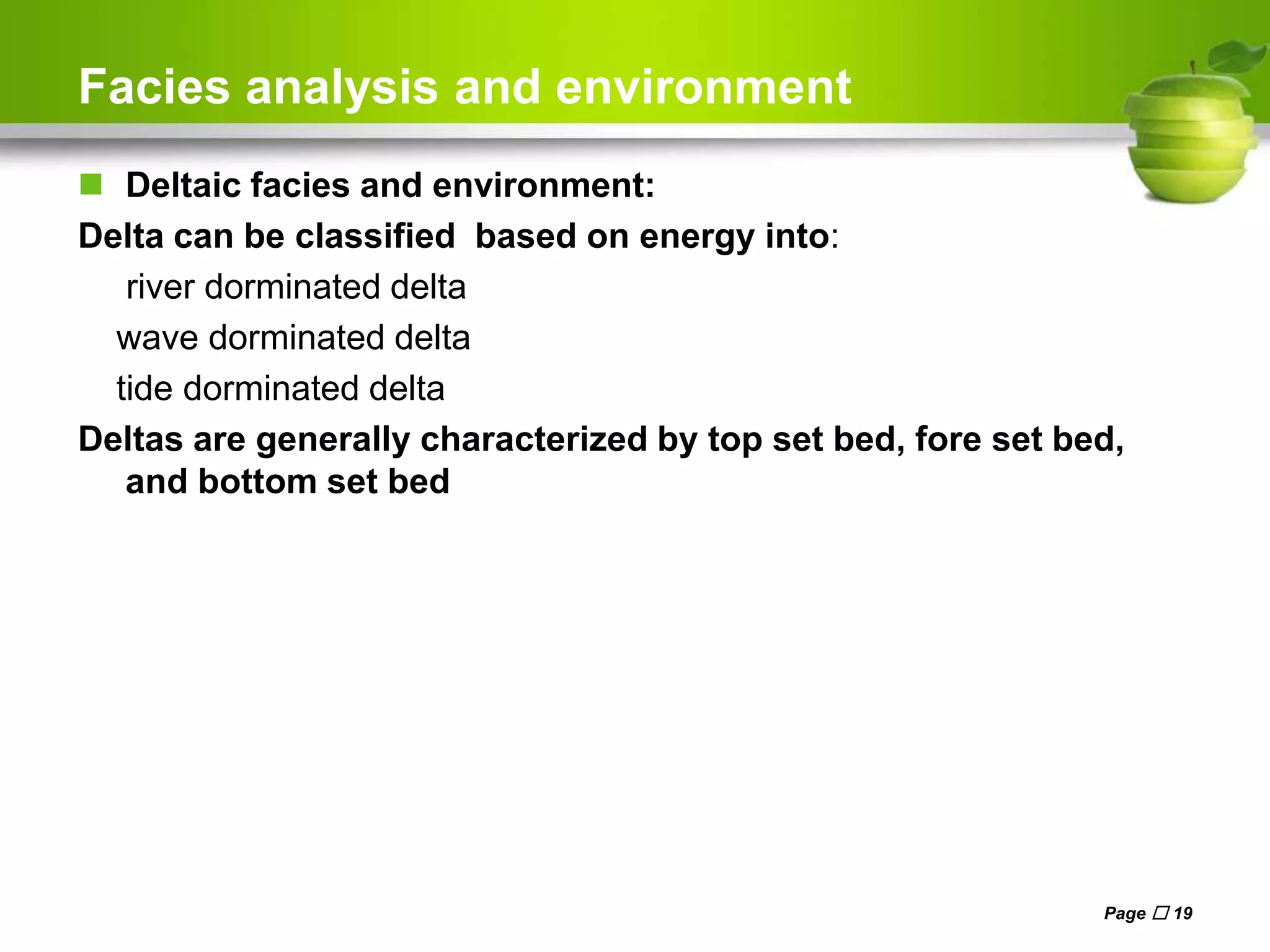 Facies analysis and environment

Deltaic facies and environment:

Delta can be classified based on energy into:

river dorminated delta

wave dorminated delta

tide dorminated delta

Deltas are generally characterized by top set bed, fore set bed, and bottom set bed

Page □ 19